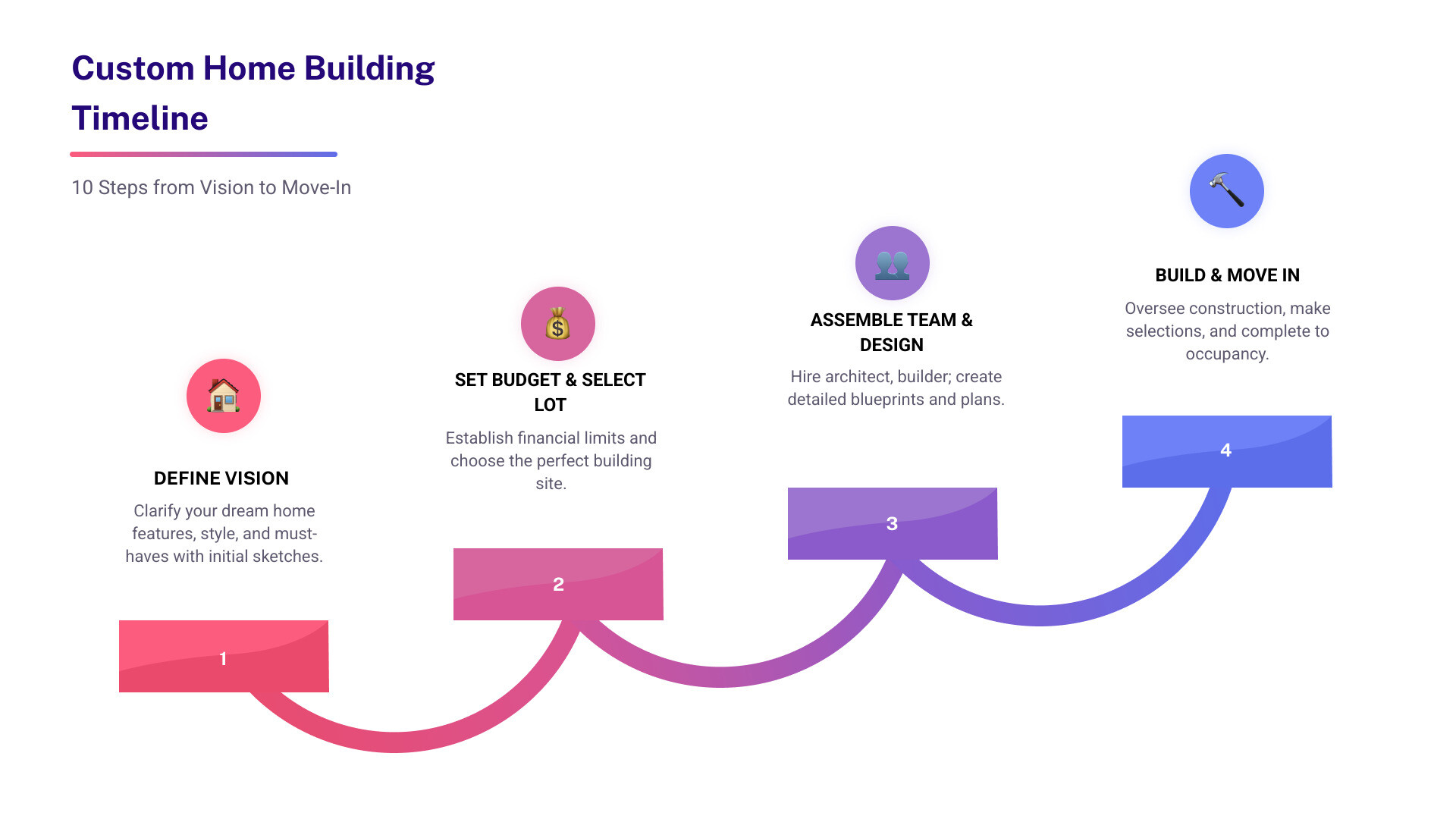 Custom Home Building Timeline

10 Steps from Vision to Move-In

DEFINE VISION

Clarify your dream home features, style, and must-haves with initial sketches.

1

SET BUDGET & SELECT LOT

Establish financial limits and choose the perfect building site.

2

ASSEMBLE TEAM & DESIGN

Hire architect, builder; create detailed blueprints and plans.

3

BUILD & MOVE IN

Oversee construction, make selections, and complete to occupancy.

4